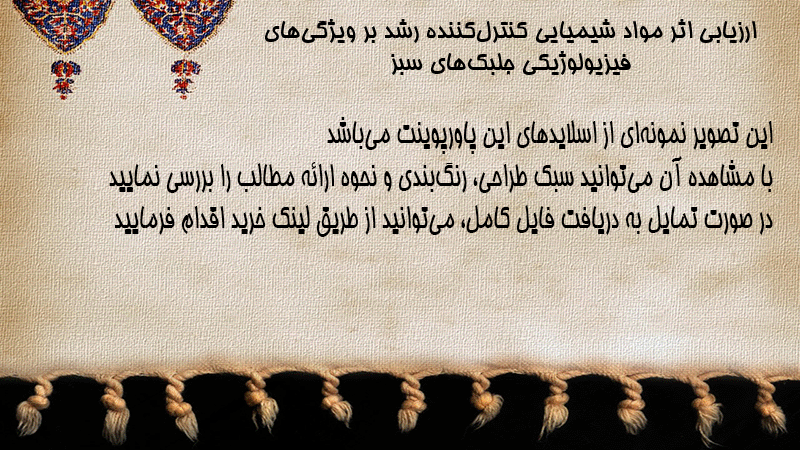 ارزیابی اثر مواد شیمیایی کنترل‌کننده رشد بر ویژگی‌های فیزیولوژیکی جلبک‌های سبز

این تصویر نمونه‌ای از اسلایدهای این پاورپوینت می‌باشد
با مشاهده آن می‌توانید سبک طراحی، رنگ‌بندی و نحوه ارائه مطالب را بررسی نمایید
در صورت تمایل به دریافت فایل کامل، می‌توانید از طریق لینک خرید اقدام فرمایید